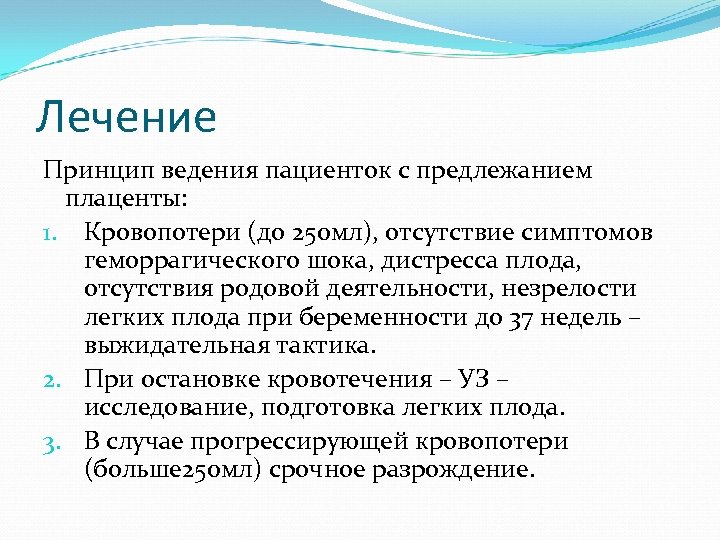 Лечение

Принцип ведения пациенток с предлежанием плаценты:

1. Кровопотери (до 250мл), отсутствие симптомов геморрагического шока, дистресса плода, отсутствия родовой деятельности, незрелости легких плода при беременности до 37 недель – выжидательная тактика.
2. При остановке кровотечения – УЗ – исследование, подготовка легких плода.
3. В случае прогрессирующей кровопотери (больше250мл) срочное разрождение.